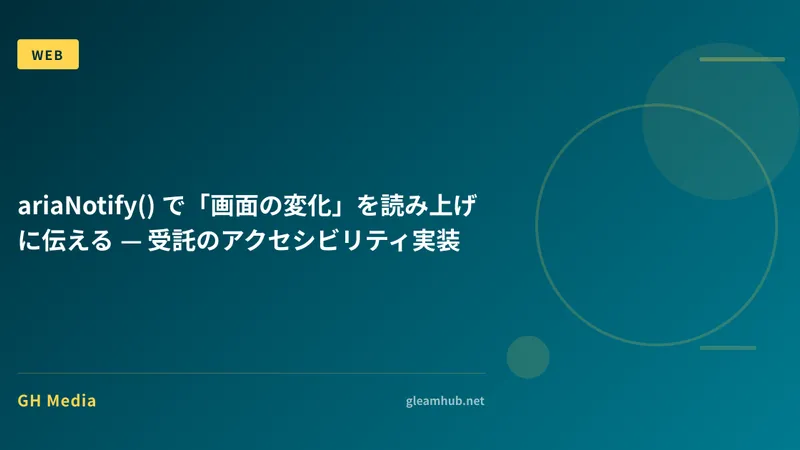 WEB

ariaNotify() で「画面の変化」を読み上げに伝える — 受託のアクセシビリティ実装

GH Media

gleamhub.net